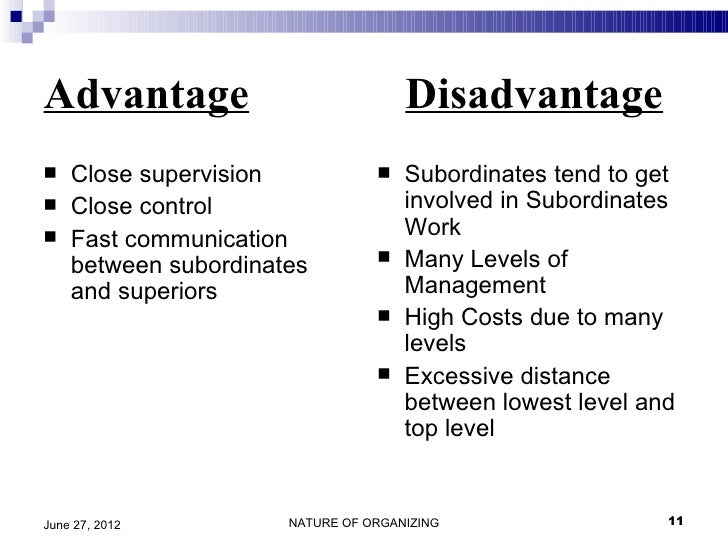 Advantage

- Close supervision
- Close control
- Fast communication between subordinates and superiors

Disadvantage

- Subordinates tend to get involved in Subordinates Work
- Many Levels of Management
- High Costs due to many levels
- Excessive distance between lowest level and top level

June 27, 2012 NATURE OF ORGANIZING 11